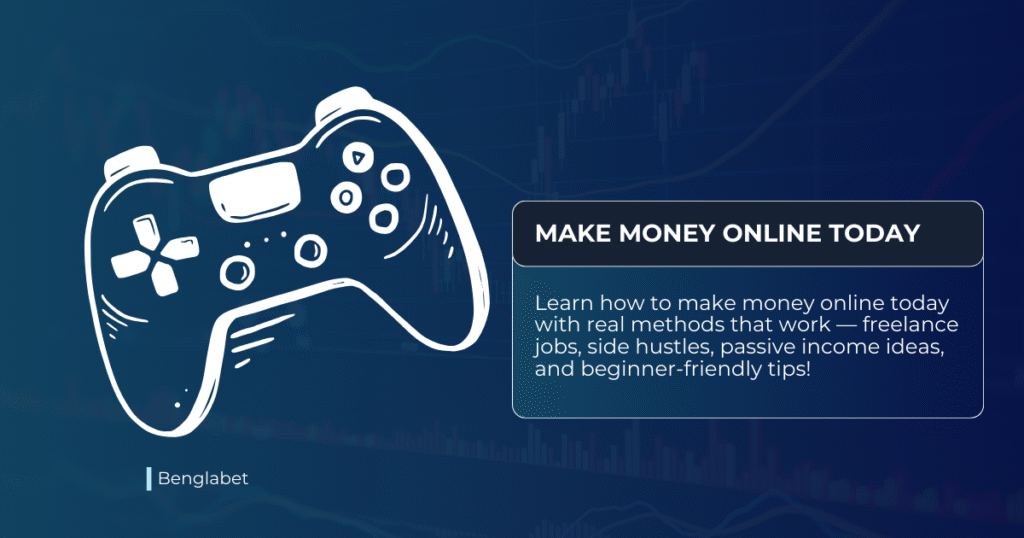 MAKE MONEY ONLINE TODAY

Learn how to make money online today with real methods that work — freelance jobs, side hustles, passive income ideas, and beginner-friendly tips!

Benglabet